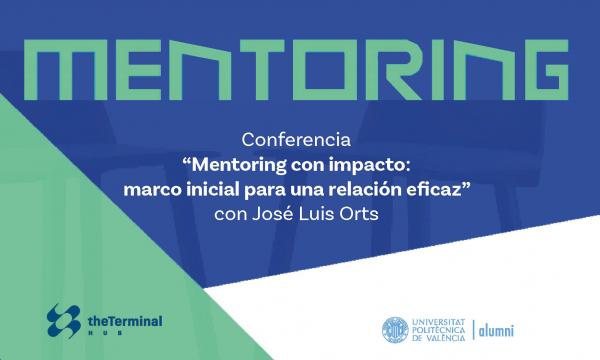 MENTORING

Conferencia
“Mentoring con impacto: marco inicial para una relación eficaz”
con José Luis Orts

theTerminal
HUB

UNIVERSITAT POLITÈCNICA DE VALÈNCIA | alumni